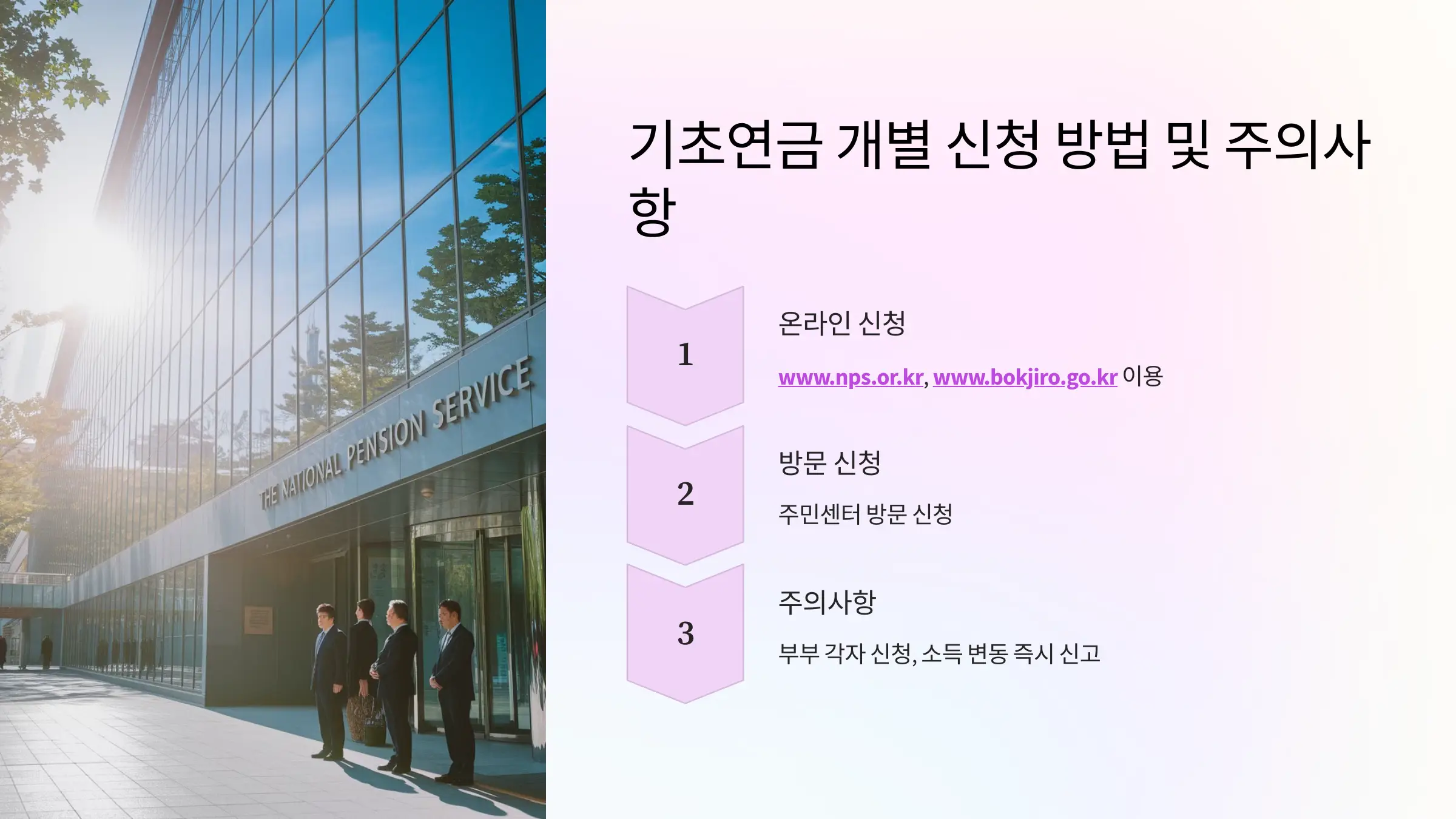 THE NATIONAL PENSION SERVICE

기초연금 개별 신청 방법 및 주의사항

1

온라인 신청

www.nps.or.kr, www.bokjiro.go.kr 이용

2

방문 신청

주민센터 방문 신청

3

주의사항

부부 각자 신청, 소득 변동 즉시 신고